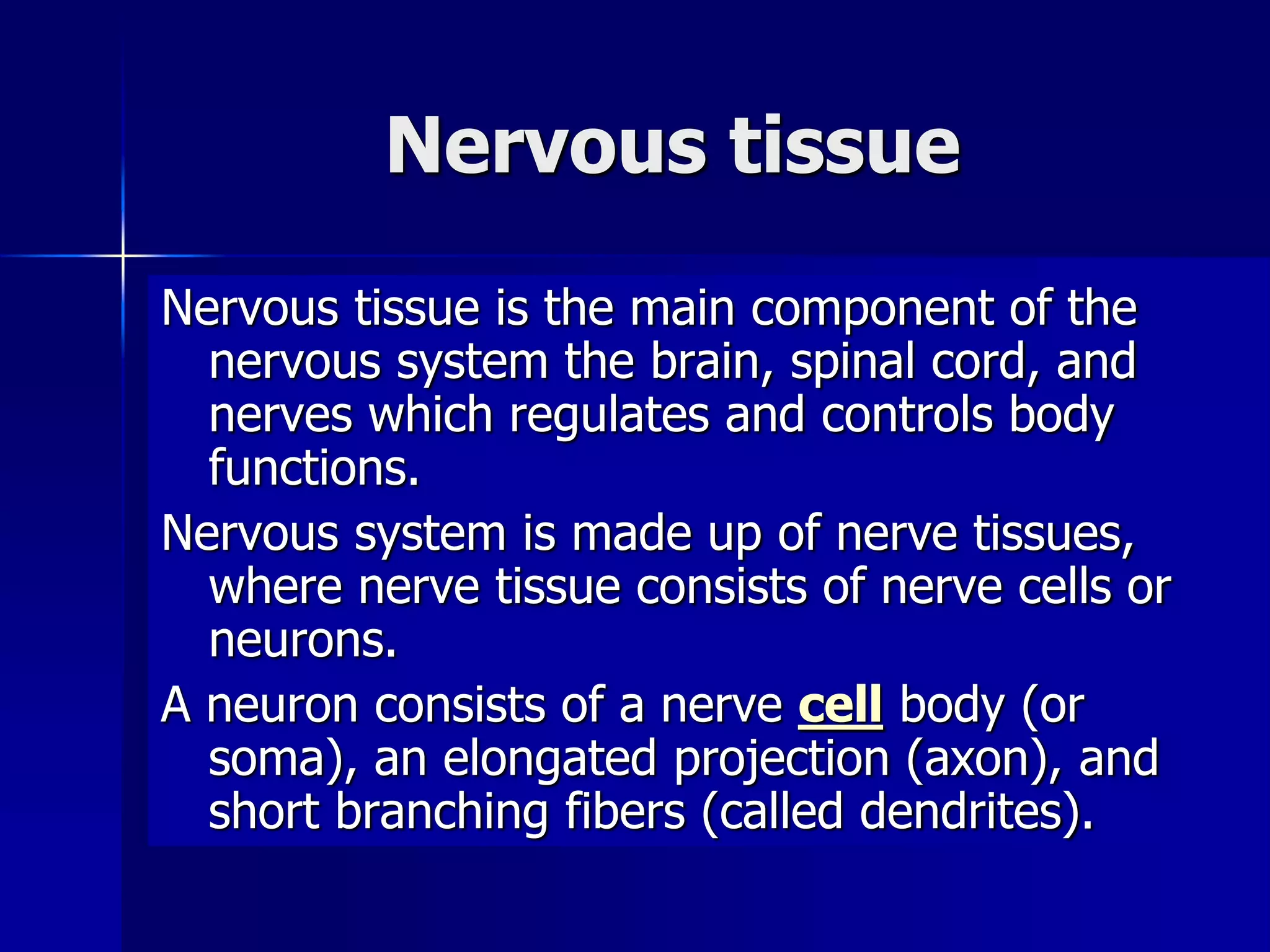 Nervous tissue

Nervous tissue is the main component of the nervous system the brain, spinal cord, and nerves which regulates and controls body functions.

Nervous system is made up of nerve tissues, where nerve tissue consists of nerve cells or neurons.

A neuron consists of a nerve cell body (or soma), an elongated projection (axon), and short branching fibers (called dendrites).